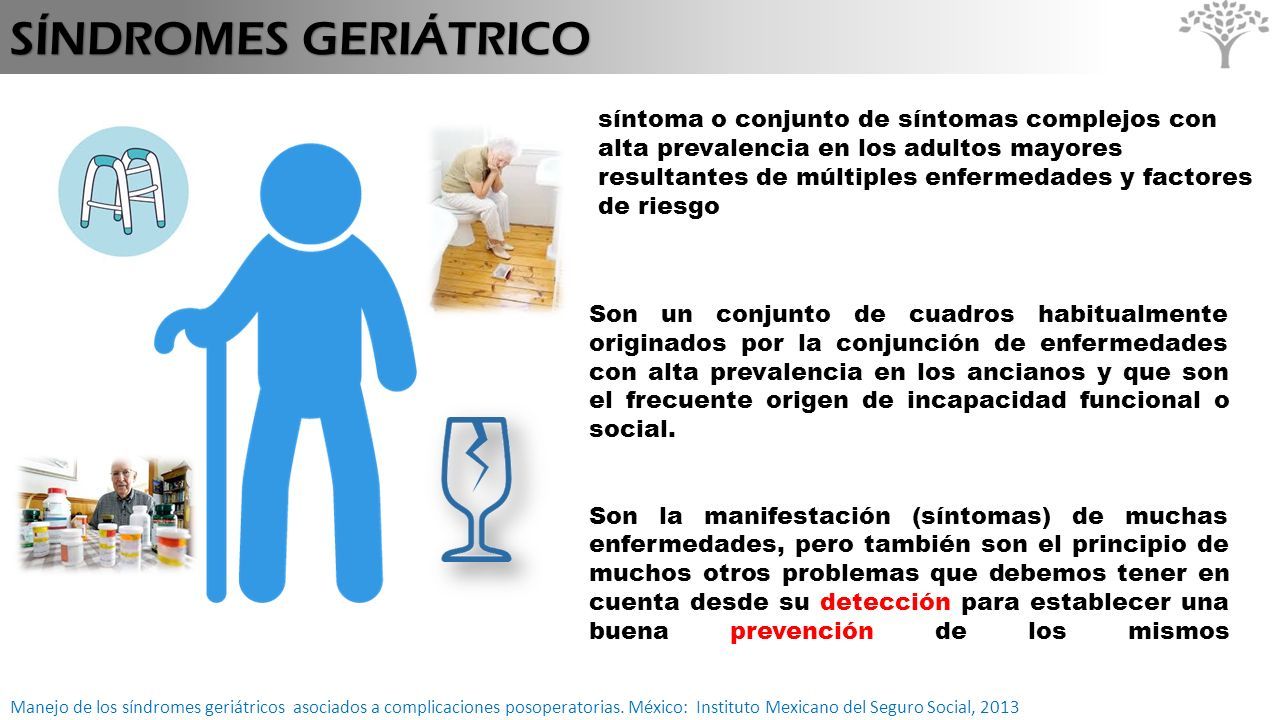 SÍNDROMES GERIÁTRICO

síntoma o conjunto de síntomas complejos con alta prevalencia en los adultos mayores resultantes de múltiples enfermedades y factores de riesgo

Son un conjunto de cuadros habitualmente originados por la conjunción de enfermedades con alta prevalencia en los ancianos y que son el frecuente origen de incapacidad funcional o social.

Son la manifestación (síntomas) de muchas enfermedades, pero también son el principio de muchos otros problemas que debemos tener en cuenta desde su detección para establecer una buena prevención de los mismos

Manejo de los síndromes geriátricos asociados a complicaciones posoperatorias. México: Instituto Mexicano del Seguro Social, 2013